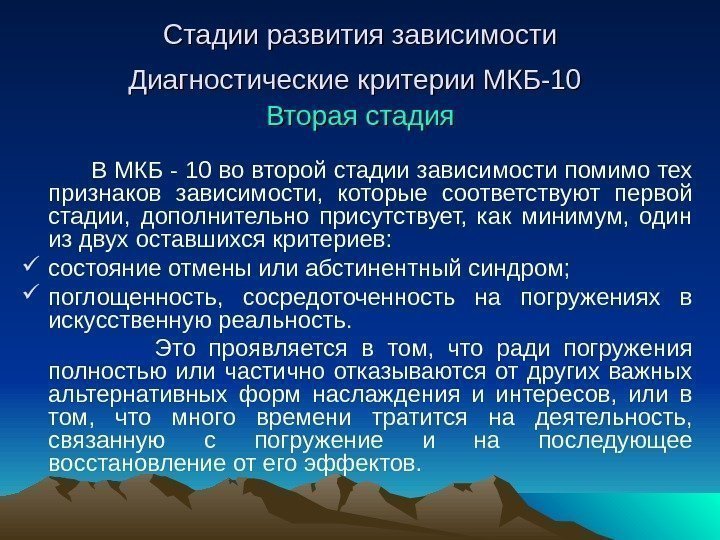 Стадии развития зависимости

Диагностические критерии МКБ-10

Вторая стадия

В МКБ - 10 во второй стадии зависимости помимо тех признаков зависимости, которые соответствуют первой стадии, дополнительно присутствует, как минимум, один из двух оставшихся критериев:

✓ состояние отмены или абстинентный синдром;

✓ поглощенность, сосредоточенность на погружениях в искусственную реальность.

Это проявляется в том, что ради погружения полностью или частично отказываются от других важных альтернативных форм наслаждения и интересов, или в том, что много времени тратится на деятельность, связанную с погружение и на последующее восстановление от его эффектов.